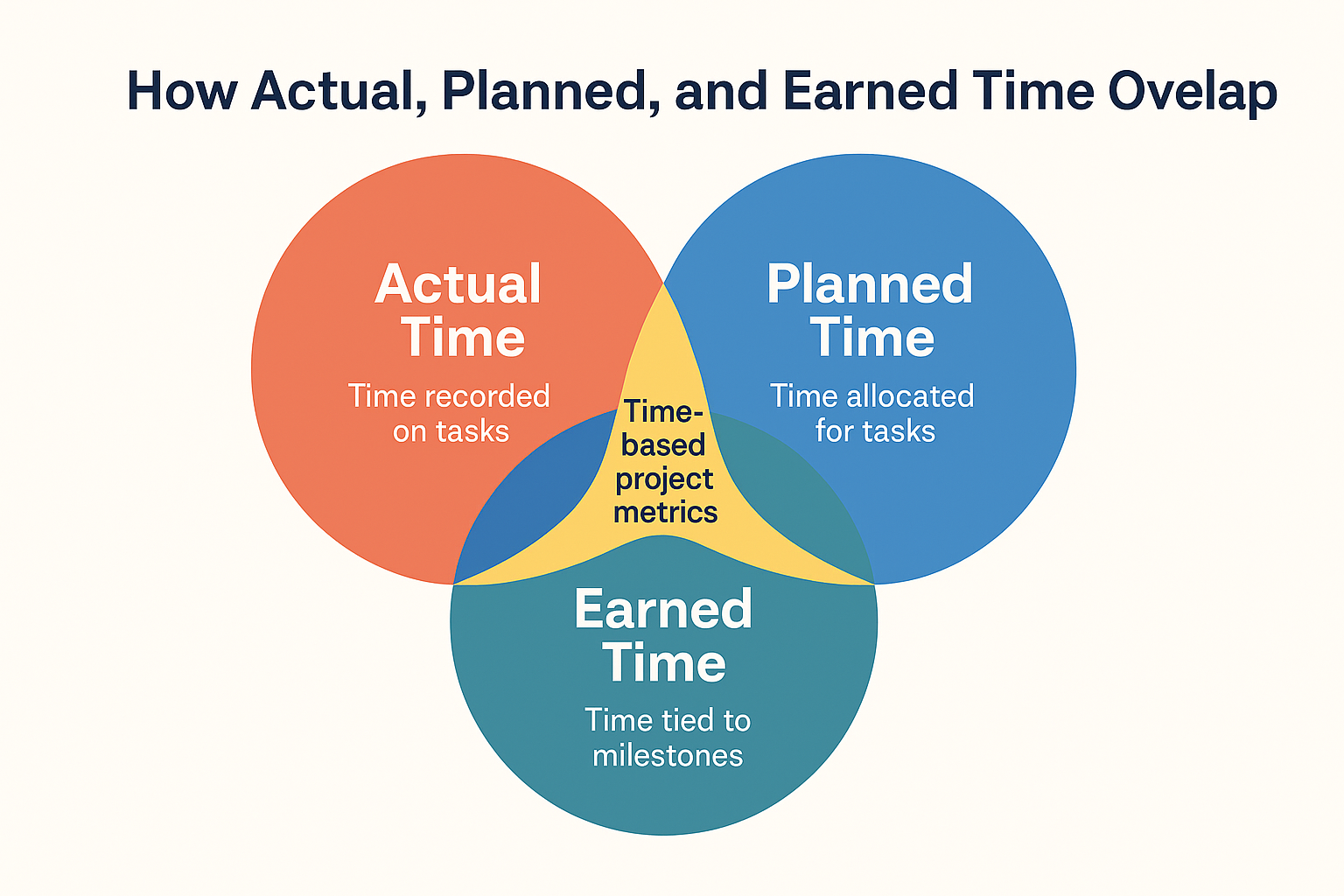 How Actual, Planned, and Earned Time Ovelap

Actual Time

Time recorded on tasks

Planned Time

Time allocated for tasks

Time-based project metrics

Earned Time

Time tied to milestones